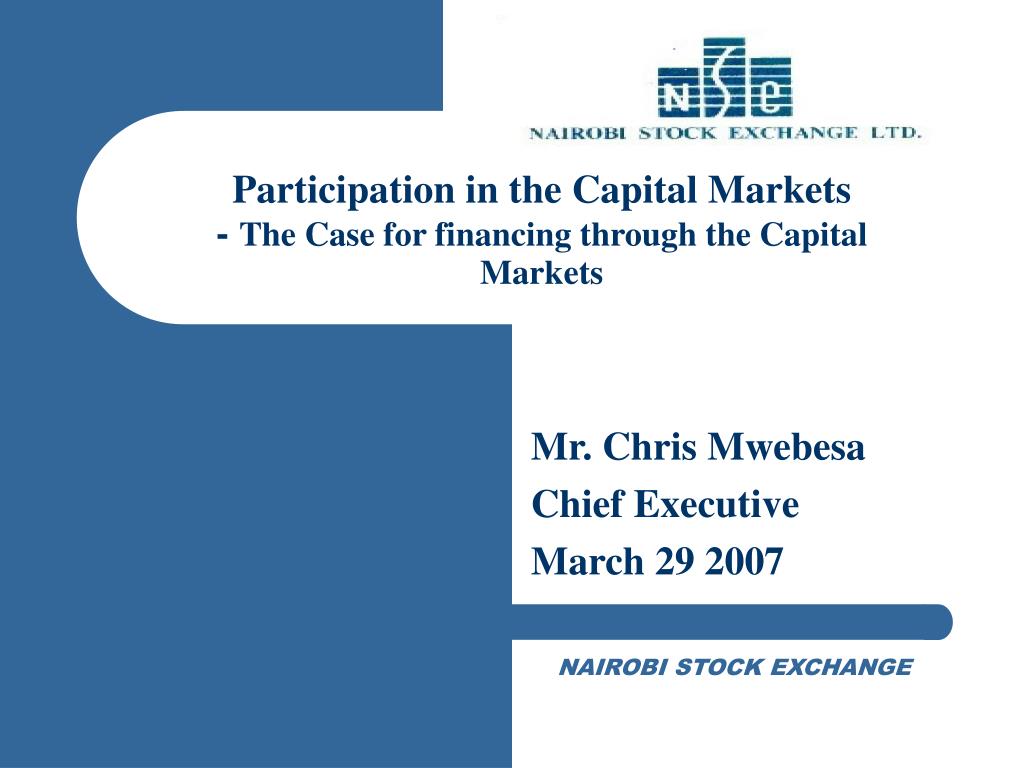 NSE
NAIROBI STOCK EXCHANGE LTD.

Participation in the Capital Markets
- The Case for financing through the Capital Markets

Mr. Chris Mwebesa
Chief Executive
March 29 2007

NAIROBI STOCK EXCHANGE